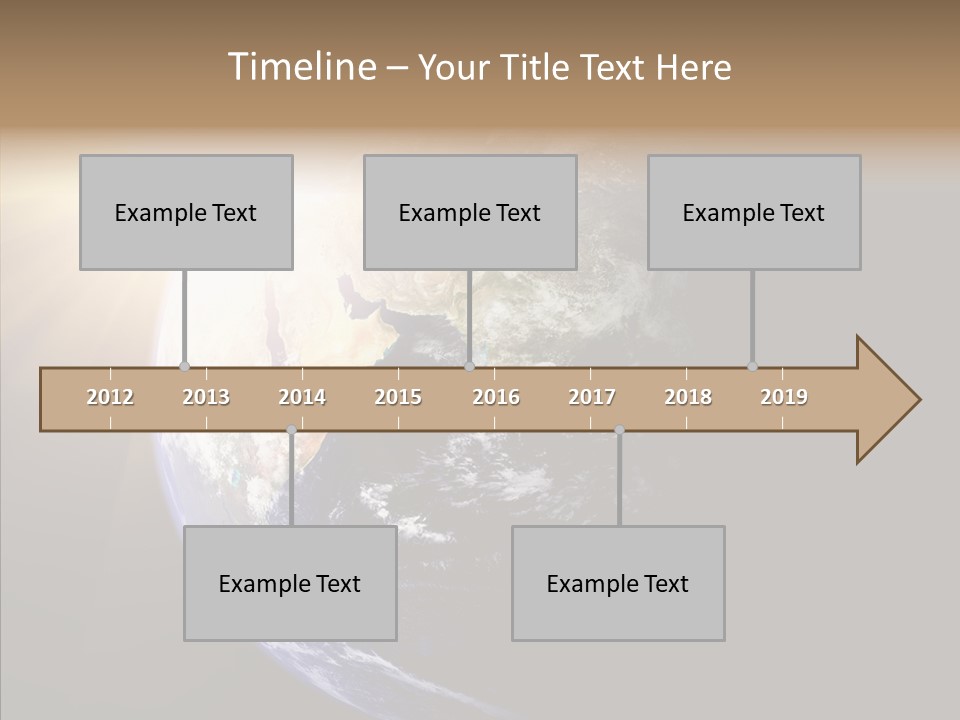 Timeline – Your Title Text Here

Example Text

Example Text

Example Text

2012 2013 2014 2015 2016 2017 2018 2019

Example Text

Example Text